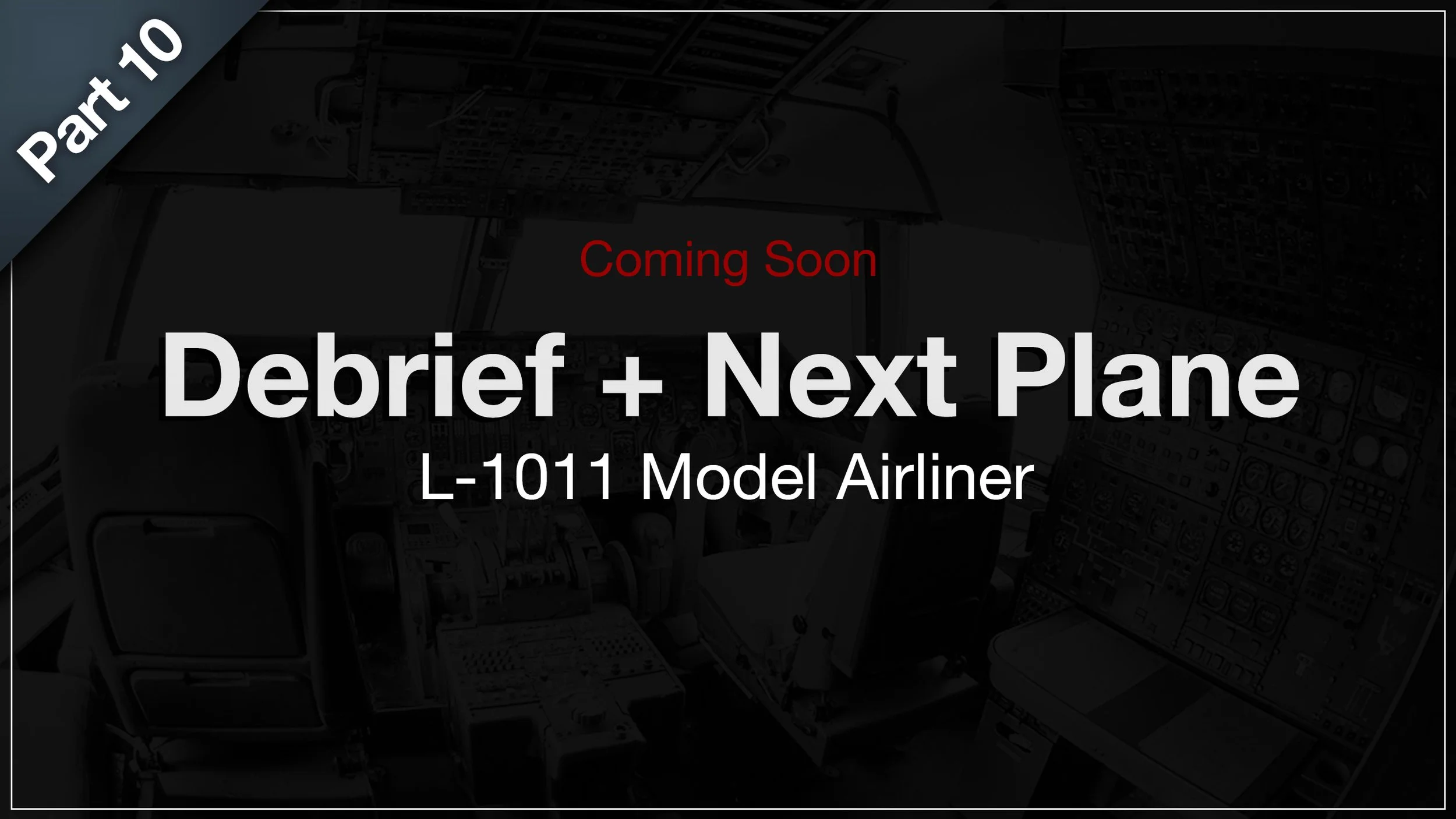 Part 10

Coming Soon

Debrief + Next Plane

L-1011 Model Airliner